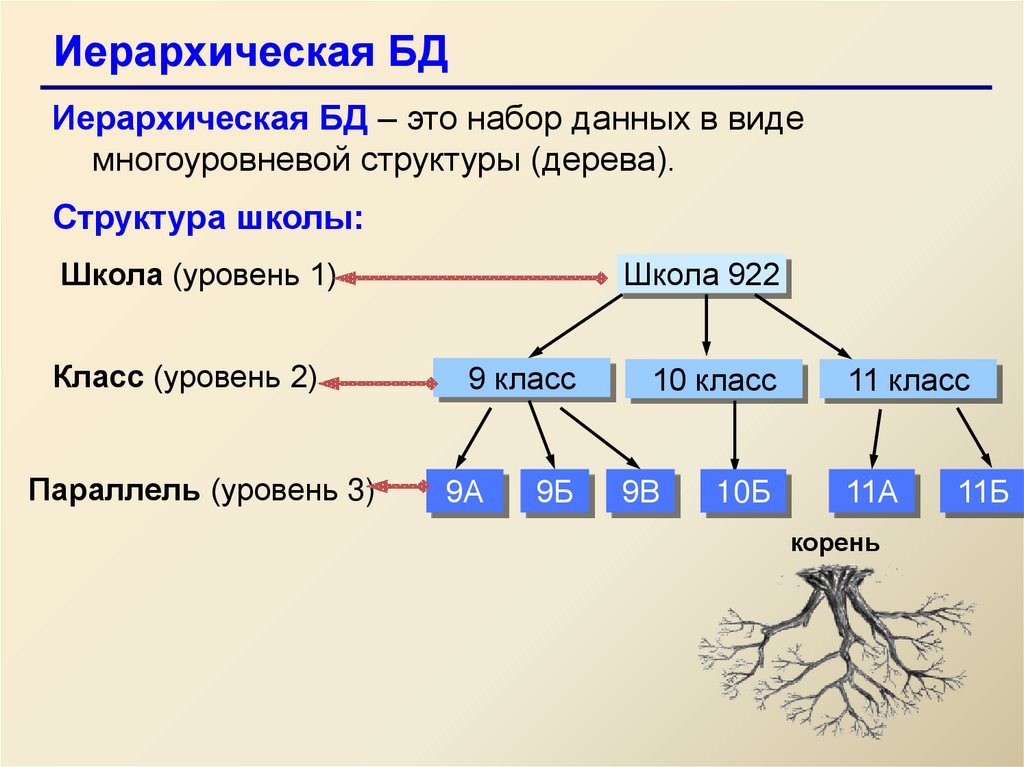 Иерархическая БД

Иерархическая БД – это набор данных в виде многоуровневой структуры (дерева).

Структура школы:

Школа (уровень 1)

Школа 922

Класс (уровень 2)

9 класс

10 класс

11 класс

Параллель (уровень 3)

9А

9Б

9В

10Б

11А

11Б

корень